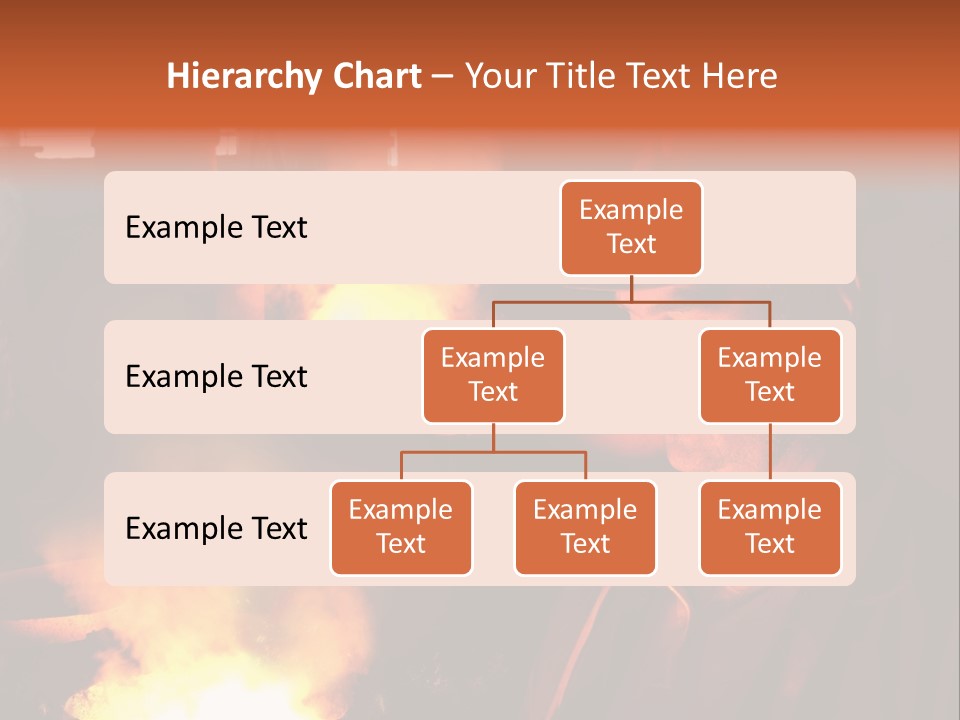 Hierarchy Chart – Your Title Text Here

Example Text

Example Text

Example Text

Example Text

Example Text

Example Text

Example Text

Example Text

Example Text